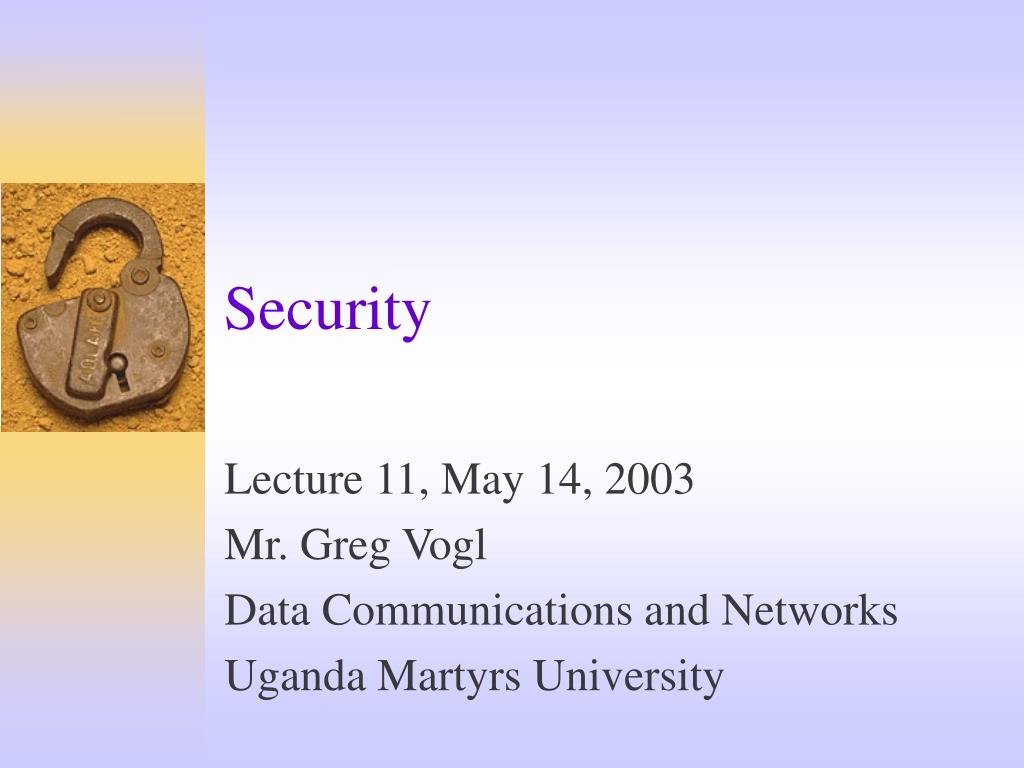 Security

Lecture 11, May 14, 2003
Mr. Greg Vogl
Data Communications and Networks
Uganda Martyrs University